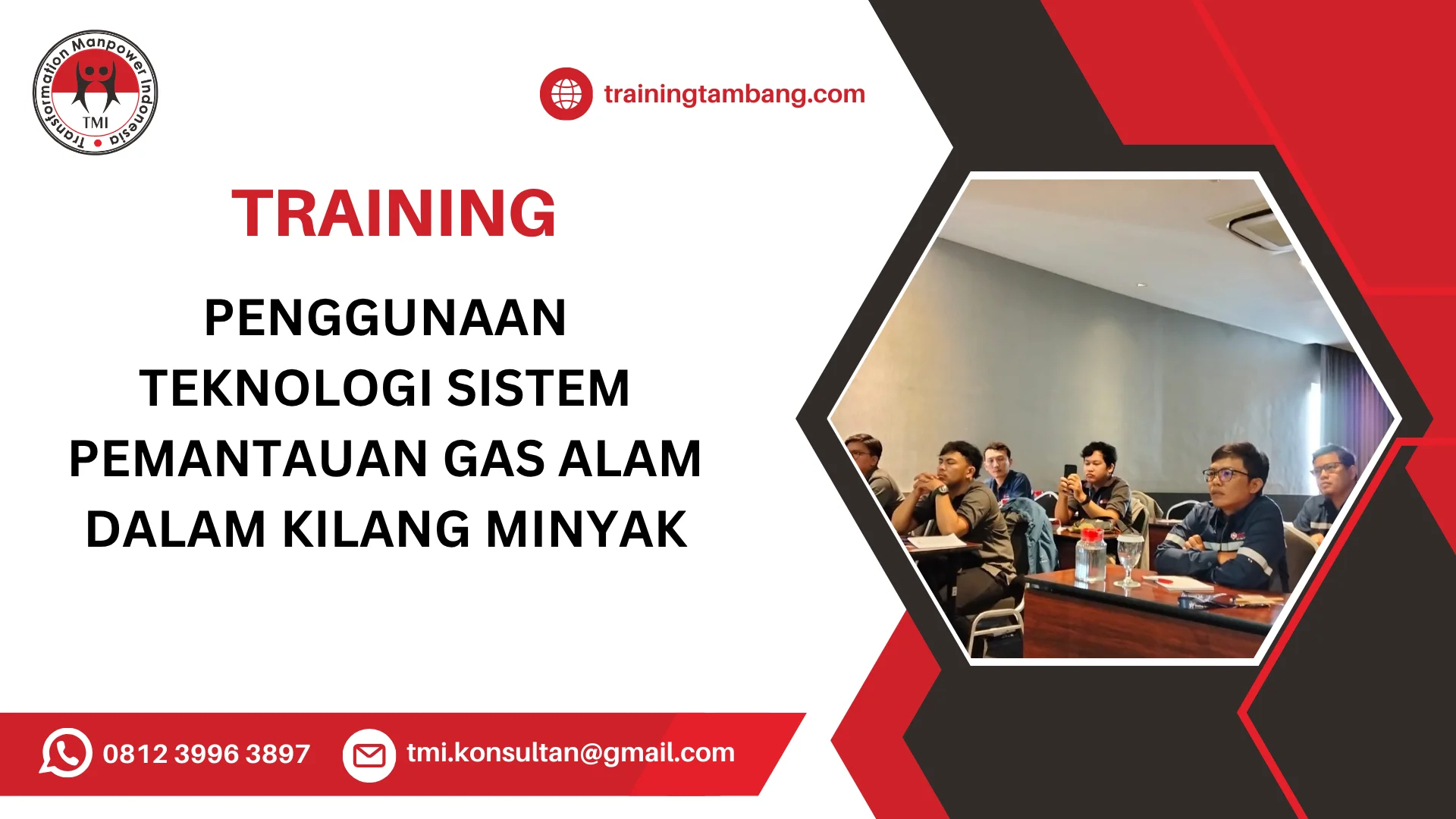 Transformation Manpower Indonesia
TMI

trainingtambang.com

TRAINING

PENGGUNAAN TEKNOLOGI SISTEM PEMANTAUAN GAS ALAM DALAM KILANG MINYAK

0812 3996 3897

tmi.konsultan@gmail.com